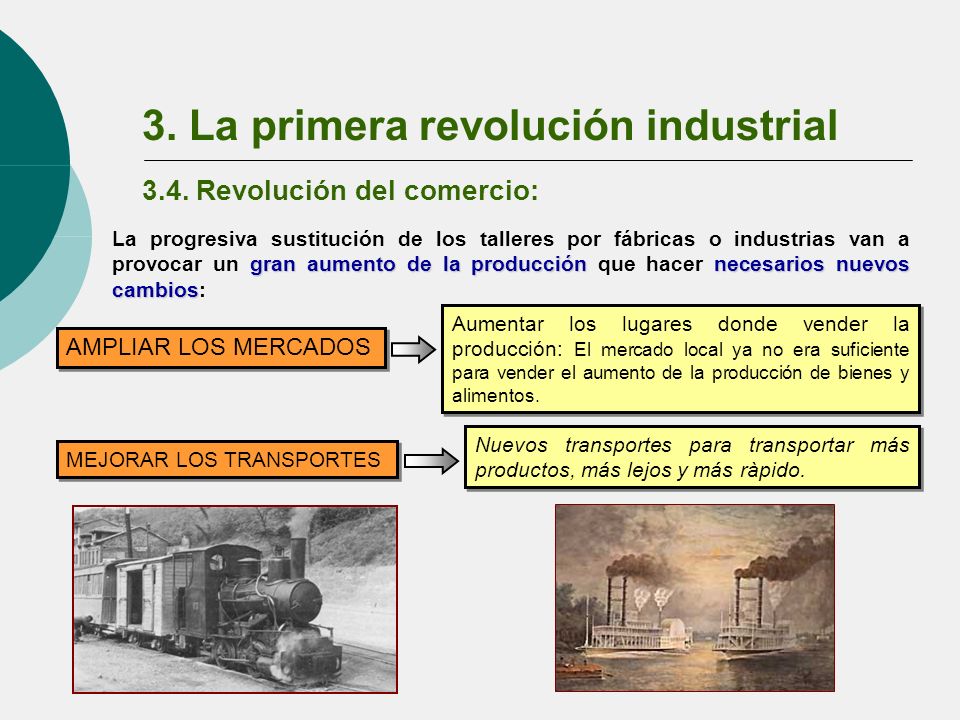 3. La primera revolución industrial

3.4. Revolución del comercio:

La progresiva sustitución de los talleres por fábricas o industrias van a provocar un gran aumento de la producción que hacer necesarios nuevos cambios:

AMPLIAR LOS MERCADOS

Aumentar los lugares donde vender la producción: El mercado local ya no era suficiente para vender el aumento de la producción de bienes y alimentos.

MEJORAR LOS TRANSPORTES

Nuevos transportes para transportar más productos, más lejos y más ràpido.